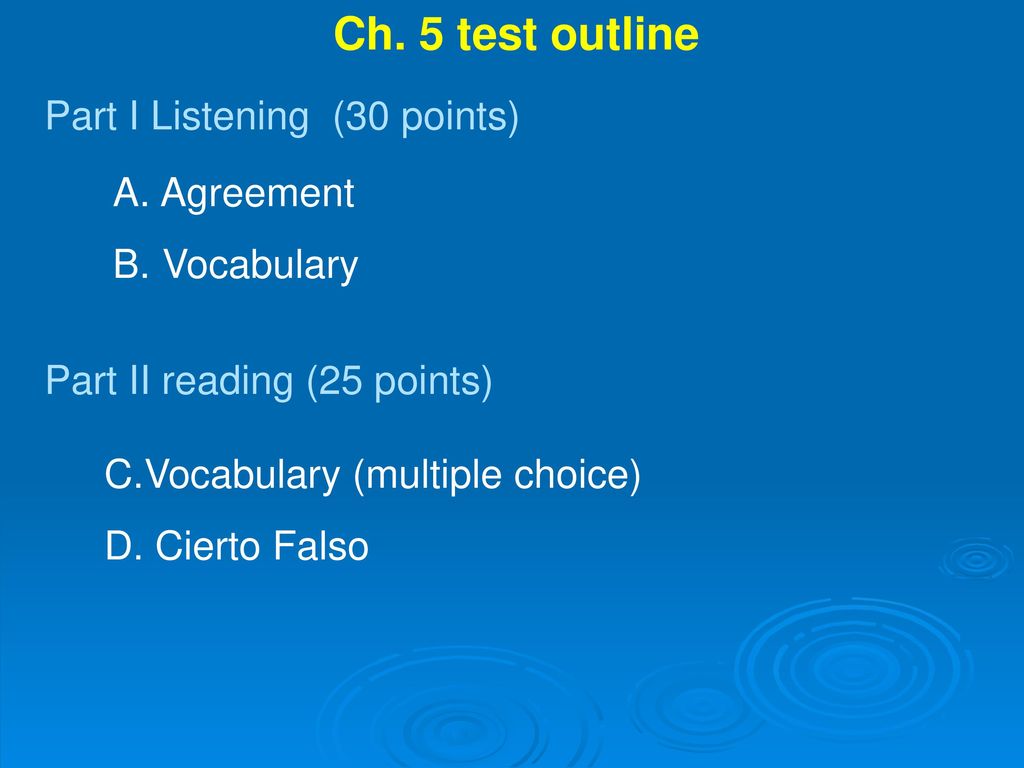 Ch. 5 test outline

Part I Listening (30 points)

A. Agreement
B. Vocabulary

Part II reading (25 points)

C.Vocabulary (multiple choice)
D. Cierto Falso